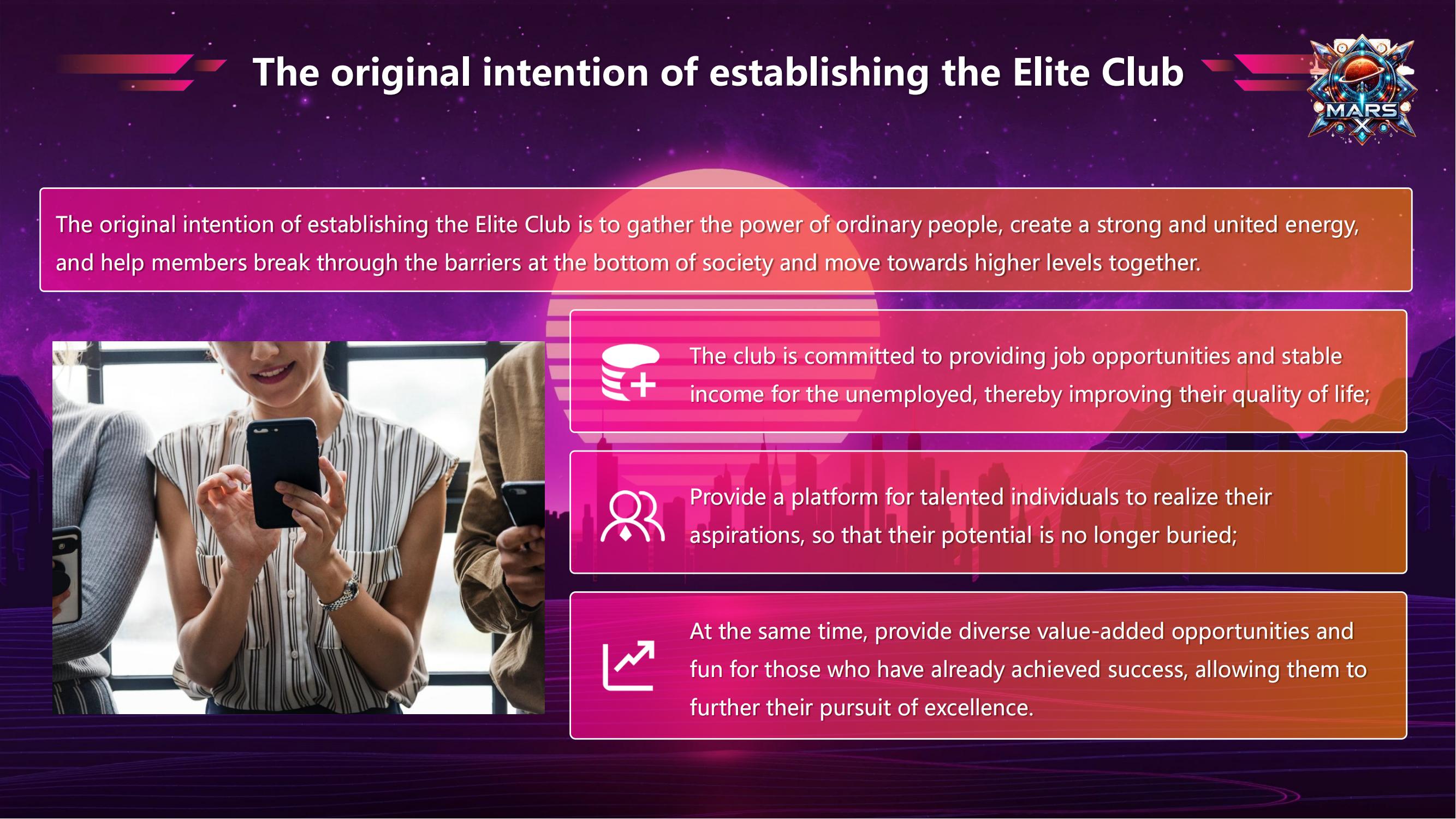 The original intention of establishing the Elite Club

MARS X

The original intention of establishing the Elite Club is to gather the power of ordinary people, create a strong and united energy, and help members break through the barriers at the bottom of society and move towards higher levels together.

The club is committed to providing job opportunities and stable income for the unemployed, thereby improving their quality of life;

Provide a platform for talented individuals to realize their aspirations, so that their potential is no longer buried;

At the same time, provide diverse value-added opportunities and fun for those who have already achieved success, allowing them to further their pursuit of excellence.